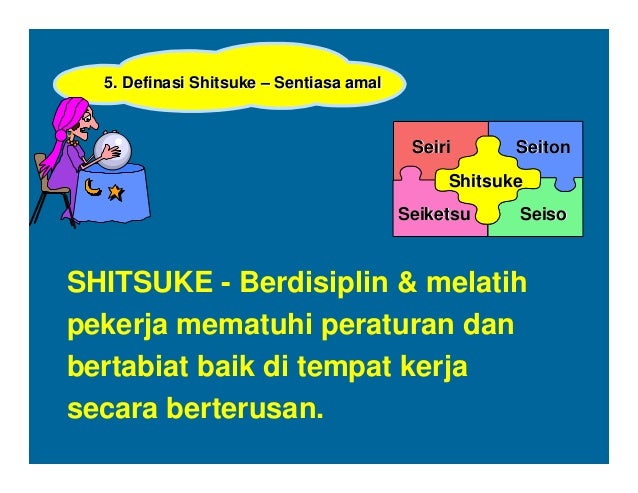 5. Definasi Shitsuke – Sentiasa amal

Seiri
Seiton
Shitsuke
Seiketsu
Seiso

SHITSUKE - Berdisiplin & melatih pekerja mematuhi peraturan dan bertabiat baik di tempat kerja secara berterusan.